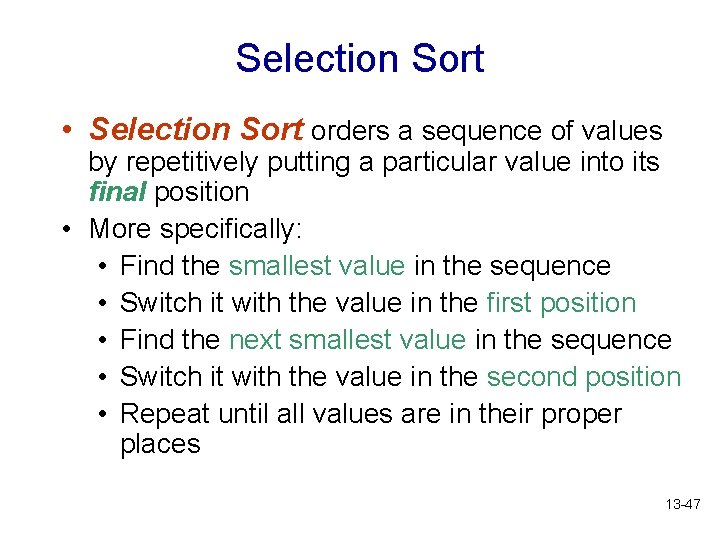 Selection Sort

• Selection Sort orders a sequence of values by repetitively putting a particular value into its final position

• More specifically:

• Find the smallest value in the sequence

• Switch it with the value in the first position

• Find the next smallest value in the sequence

• Switch it with the value in the second position

• Repeat until all values are in their proper places

13-47